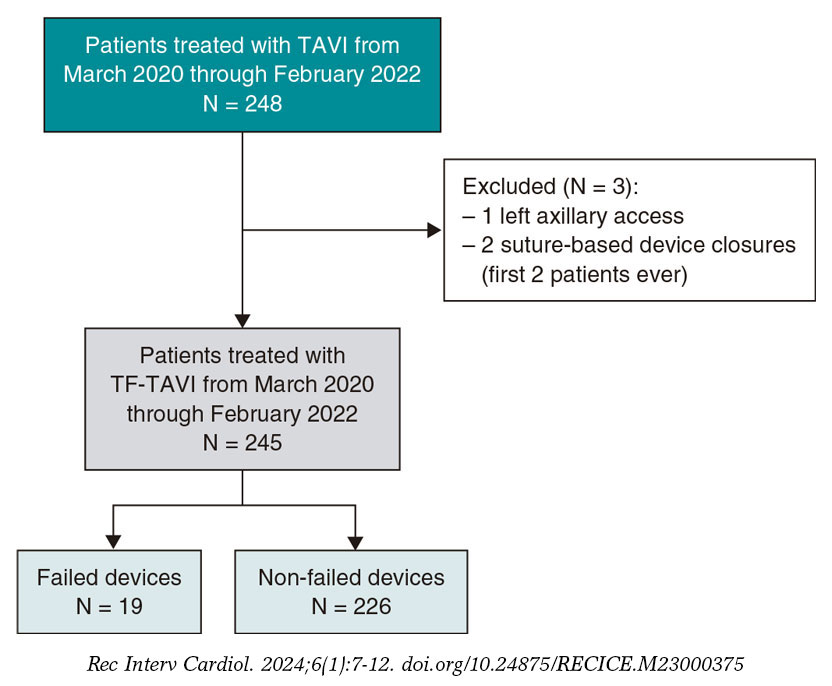 Patients treated with TAVI from March 2020 through February 2022
N = 248

Excluded (N = 3):
– 1 left axillary access
– 2 suture-based device closures (first 2 patients ever)

Patients treated with TF-TAVI from March 2020 through February 2022
N = 245

Failed devices
N = 19

Non-failed devices
N = 226

Rec Interv Cardiol. 2024;6(1):7-12. doi.org/10.24875/RECICE.M23000375